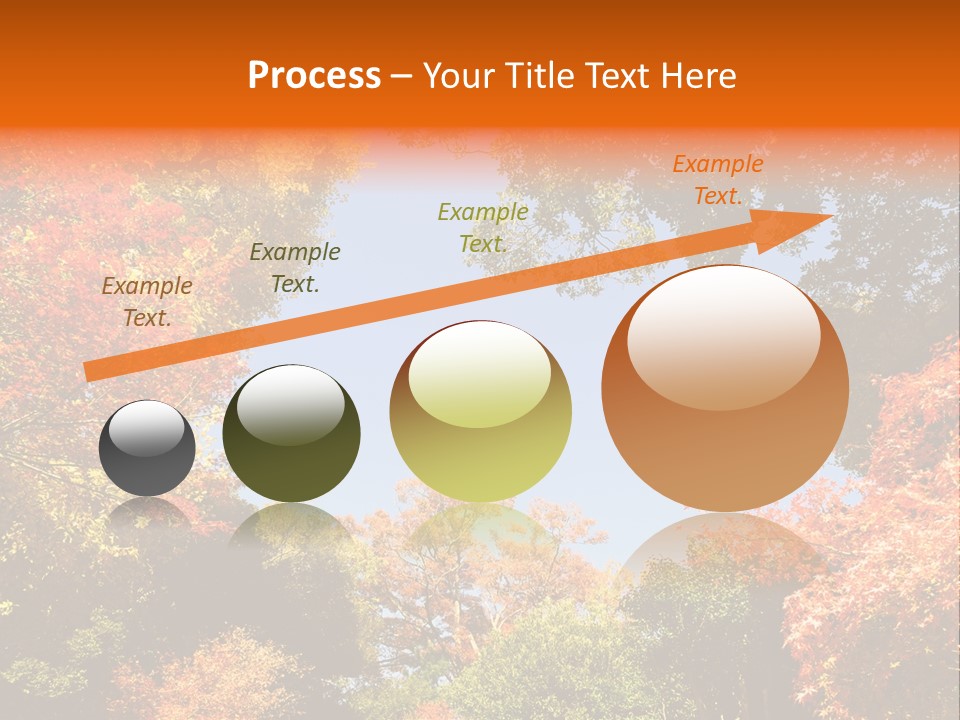 Process – Your Title Text Here

Example Text.

Example Text.

Example Text.

Example Text.